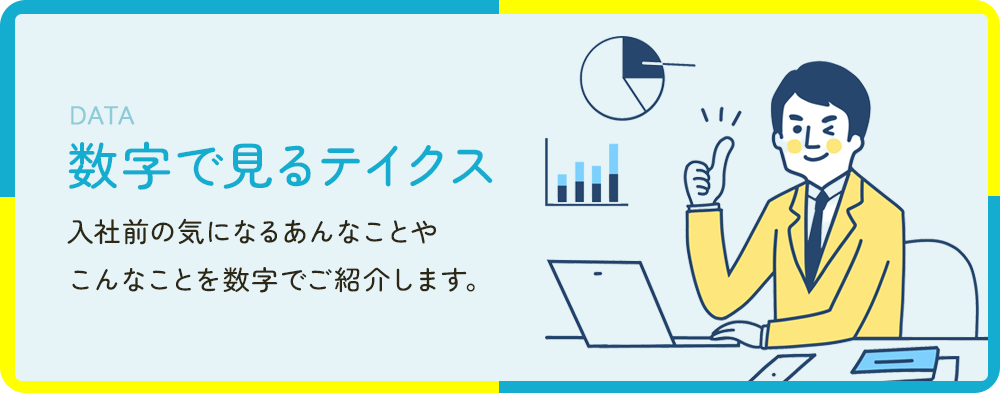 DATA
数字で見るテイクス

入社前の気になるあんなことや
こんなことを数字でご紹介します。